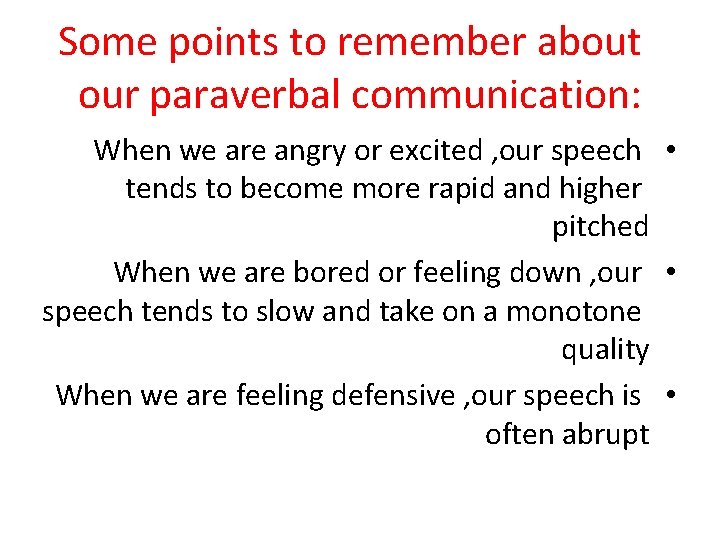 Some points to remember about our paraverbal communication:

• When we are angry or excited ,our speech tends to become more rapid and higher pitched

• When we are bored or feeling down ,our speech tends to slow and take on a monotone quality

• When we are feeling defensive ,our speech is often abrupt